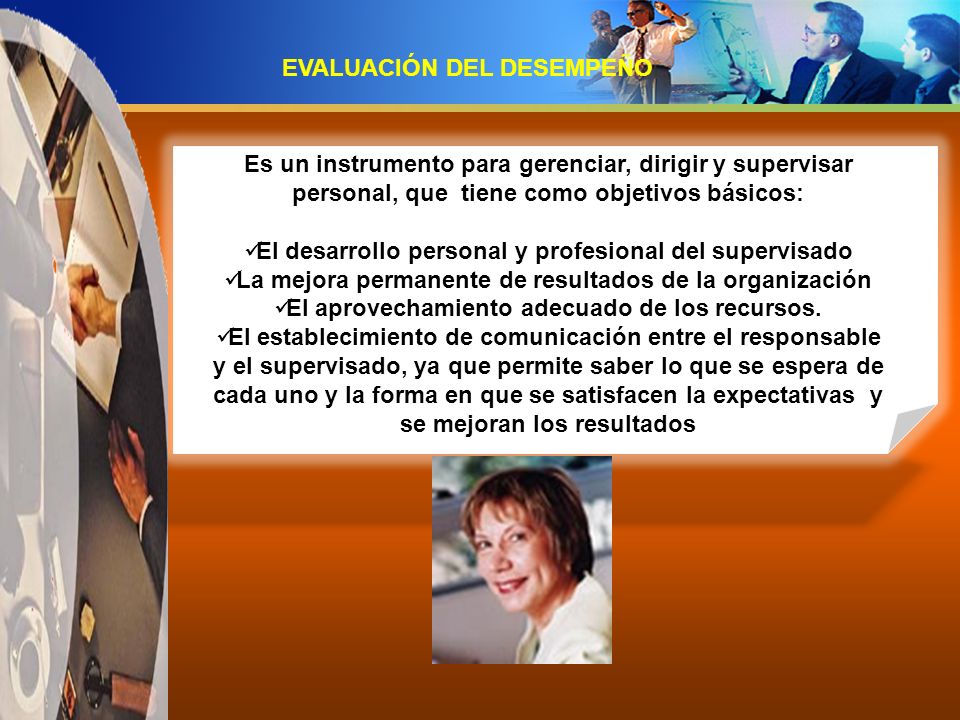 EVALUACIÓN DEL DESEMPEÑO

Es un instrumento para gerenciar, dirigir y supervisar personal, que tiene como objetivos básicos:

✓El desarrollo personal y profesional del supervisado
✓La mejora permanente de resultados de la organización
✓El aprovechamiento adecuado de los recursos.
✓El establecimiento de comunicación entre el responsable y el supervisado, ya que permite saber lo que se espera de cada uno y la forma en que se satisfacen la expectativas y se mejoran los resultados